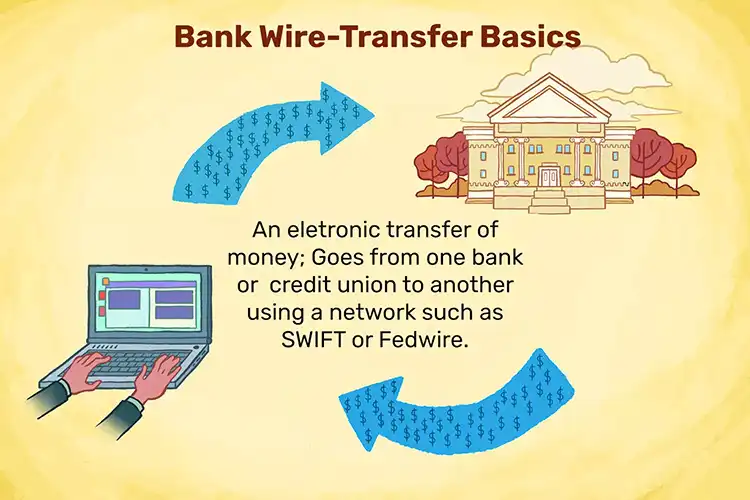 Bank Wire-Transfer Basics

An eletronic transfer of money; Goes from one bank or credit union to another using a network such as SWIFT or Fedwire.